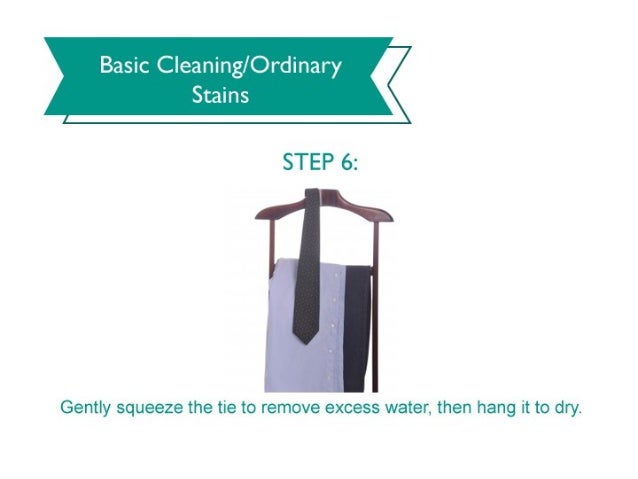 Basic Cleaning/Ordinary Stains

STEP 6:

Gently squeeze the tie to remove excess water, then hang it to dry.